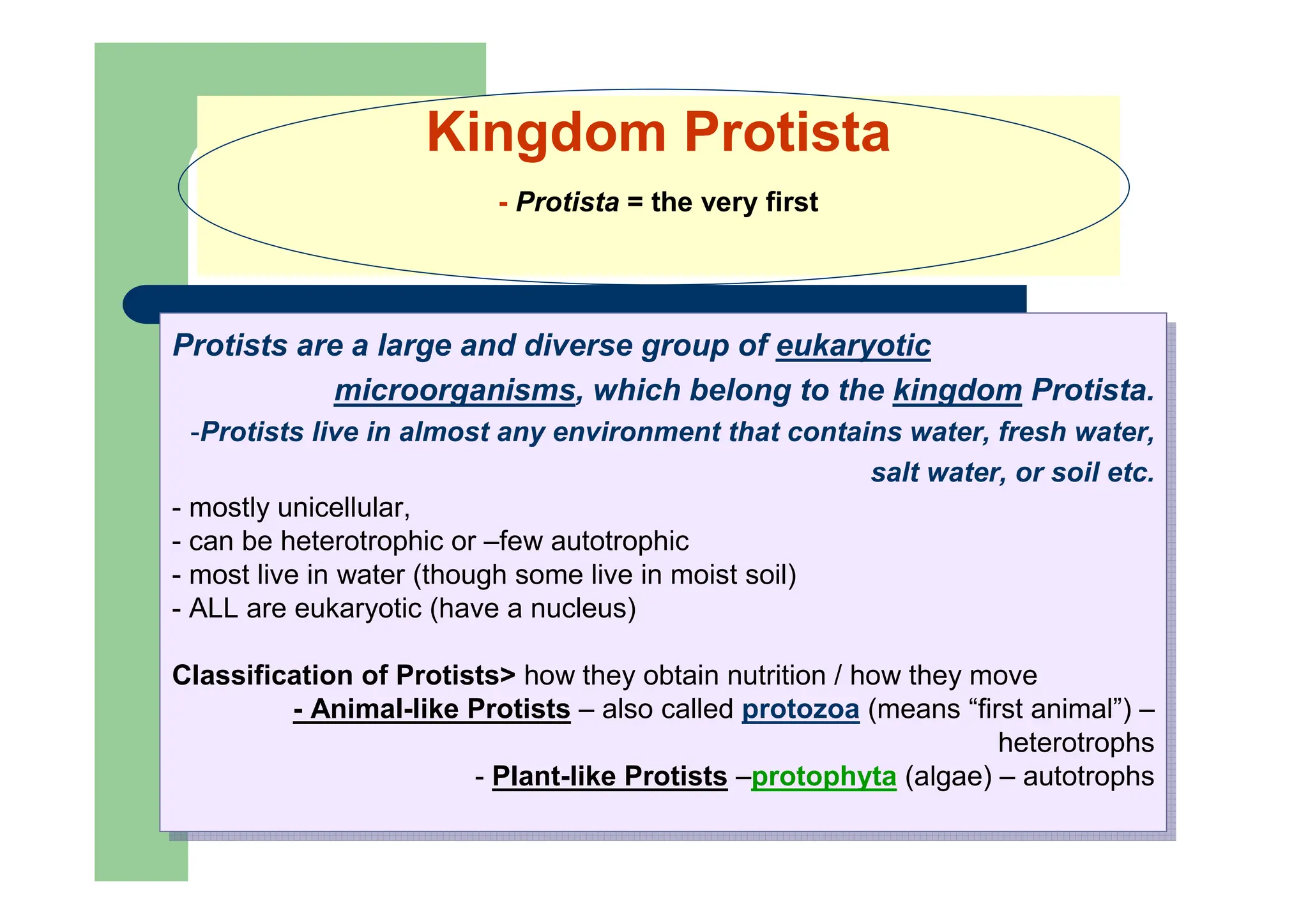 Kingdom Protista

- Protista = the very first

Protists are a large and diverse group of eukaryotic microorganisms, which belong to the kingdom Protista.
-Protists live in almost any environment that contains water, fresh water, salt water, or soil etc.
- mostly unicellular,
- can be heterotrophic or –few autotrophic
- most live in water (though some live in moist soil)
- ALL are eukaryotic (have a nucleus)

Classification of Protists> how they obtain nutrition / how they move
- Animal-like Protists – also called protozoa (means “first animal”) – heterotrophs
- Plant-like Protists –protophyta (algae) – autotrophs